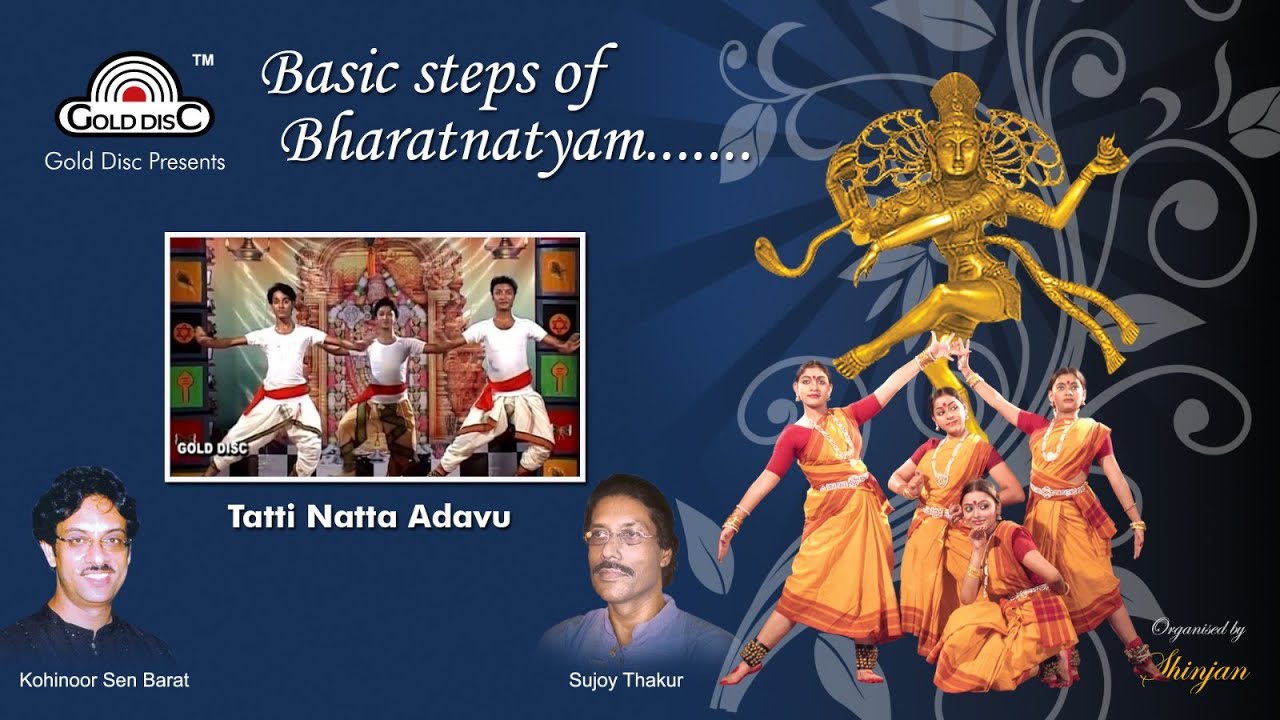 GOLD DISC ™
Gold Disc Presents

Basic steps of Bharatnatyam.......

GOLD DISC

Tatti Natta Adavu

Kohinoor Sen Barat

Sujoy Thakur

Organised by
Shinjan